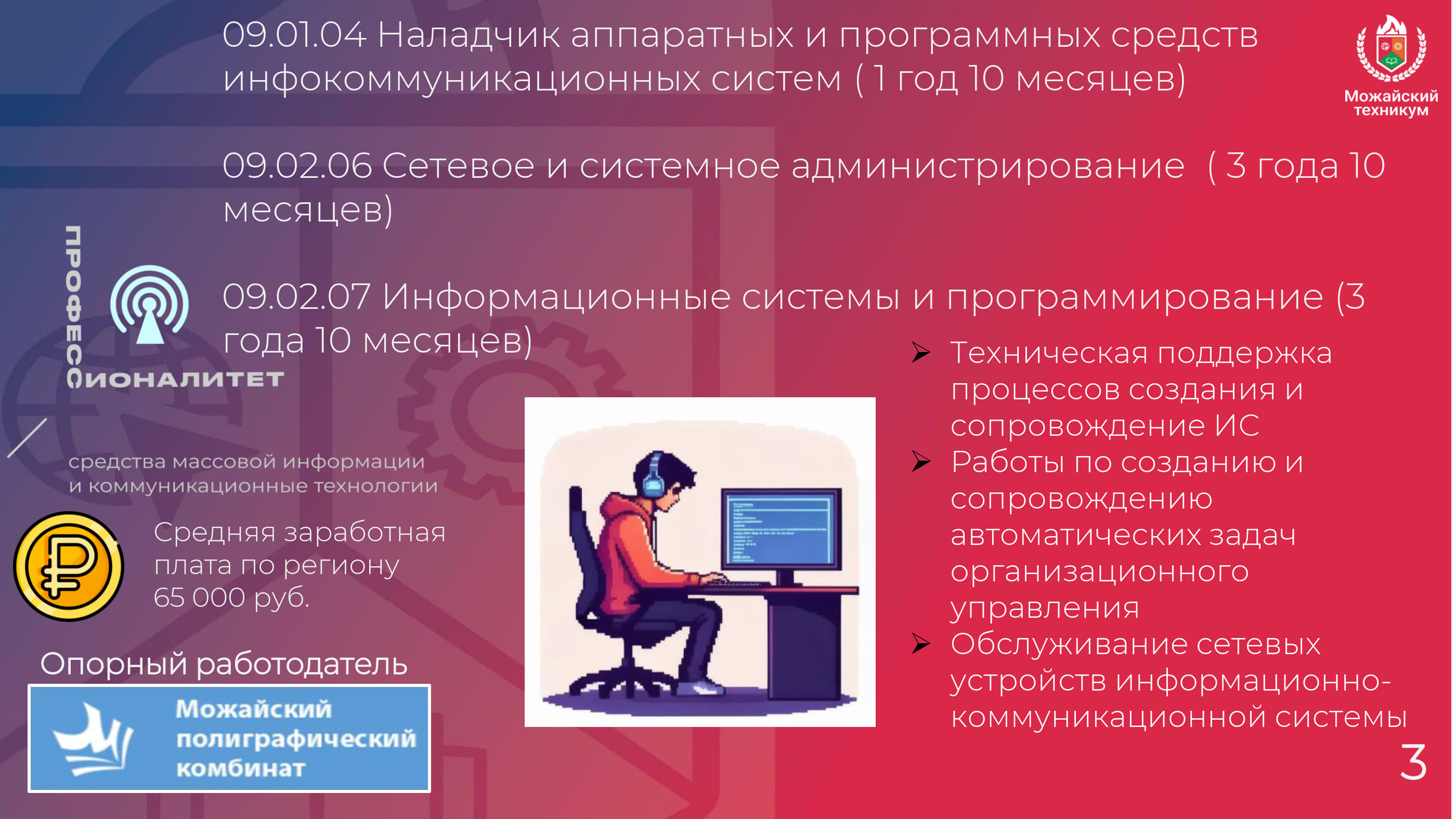 09.01.04 Наладчик аппаратных и программных средств инфокоммуникационных систем ( 1 год 10 месяцев)

Можайский техникум

09.02.06 Сетевое и системное администрирование ( 3 года 10 месяцев)

09.02.07 Информационные системы и программирование (3 года 10 месяцев)

ПРОФЕССИОНАЛИТЕТ

средства массовой информации и коммуникационные технологии

Средняя заработная плата по региону 65 000 руб.

Опорный работодатель

Можайский полиграфический комбинат

➢ Техническая поддержка процессов создания и сопровождение ИС
➢ Работы по созданию и сопровождению автоматических задач организационного управления
➢ Обслуживание сетевых устройств информационно-коммуникационной системы

3